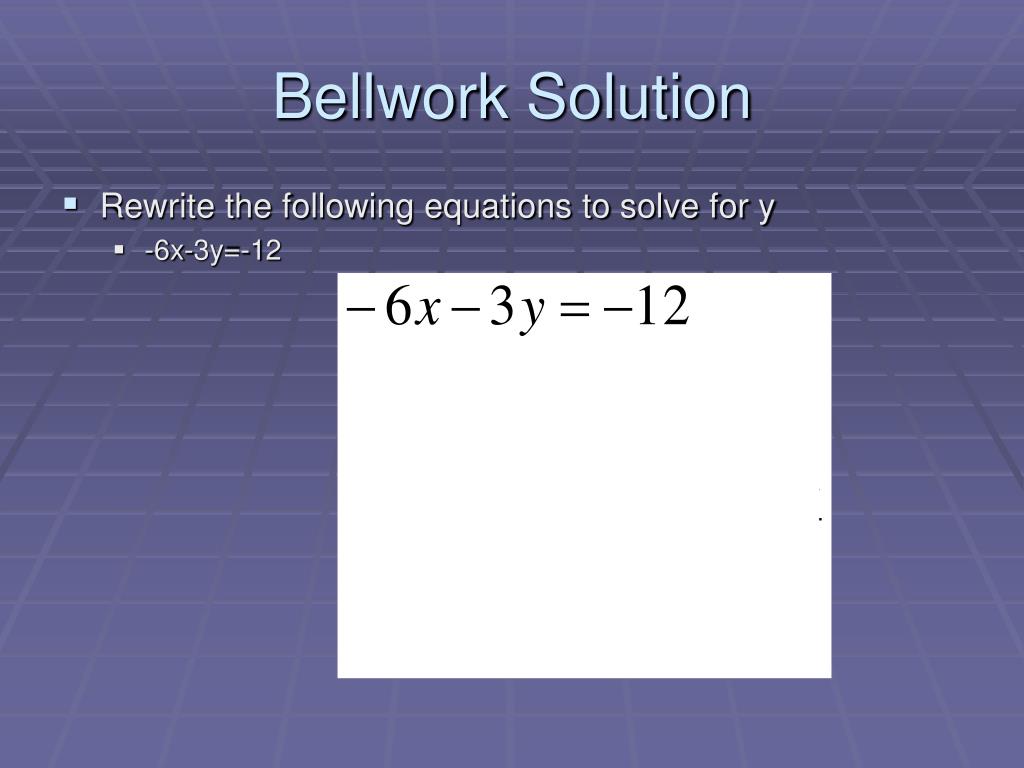 Bellwork Solution

Rewrite the following equations to solve for y

-6x-3y=-12

$-6x-3y=-12$